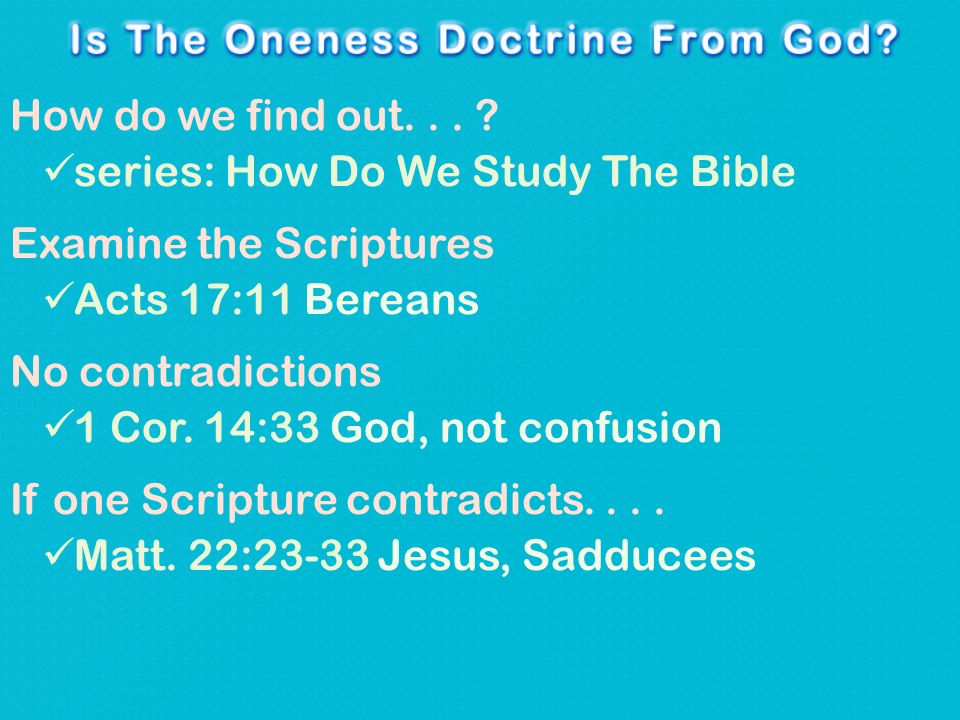 Is The Oneness Doctrine From God?

How do we find out. . . ?

✓series: How Do We Study The Bible

Examine the Scriptures

✓Acts 17:11 Bereans

No contradictions

✓1 Cor. 14:33 God, not confusion

If one Scripture contradicts. . . .

✓Matt. 22:23-33 Jesus, Sadducees